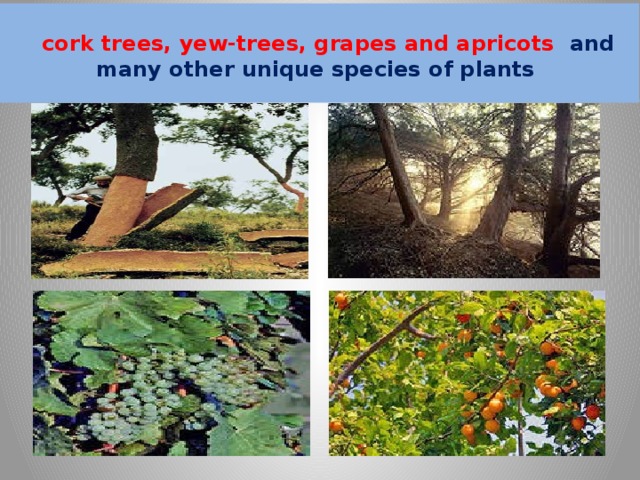 cork trees, yew-trees, grapes and apricots and many other unique species of plants